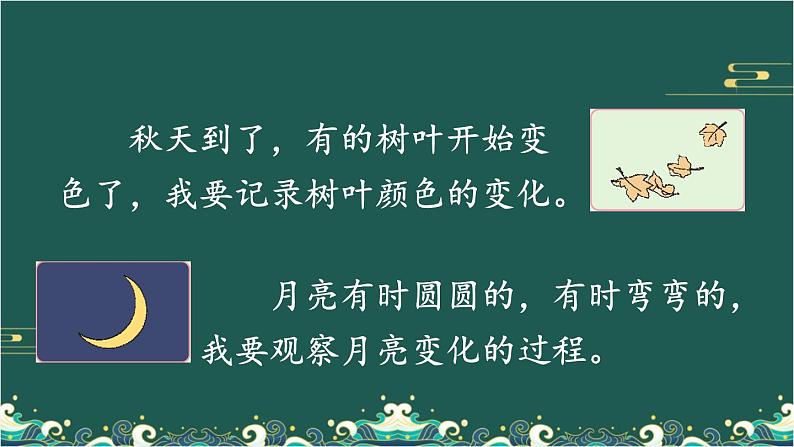 秋天到了，有的树叶开始变色了，我要记录树叶颜色的变化。

月亮有时圆圆的，有时弯弯的，我要观察月亮变化的过程。